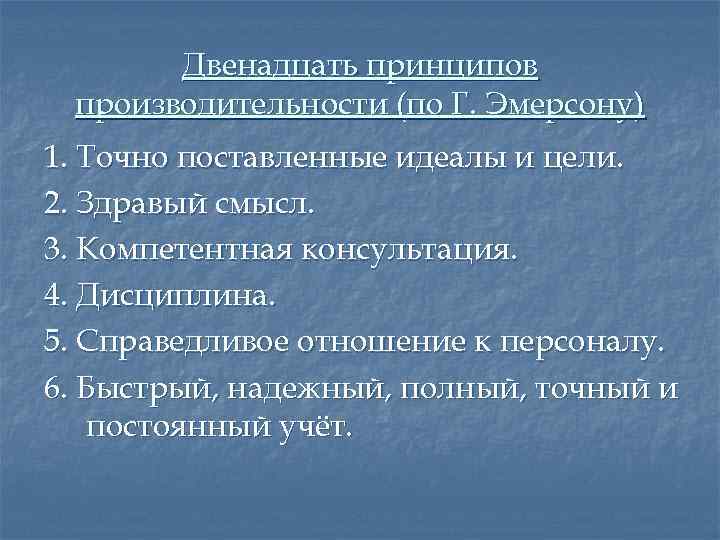 Двенадцать принципов производительности (по Г. Эмерсону)

1. Точно поставленные идеалы и цели.

2. Здравый смысл.

3. Компетентная консультация.

4. Дисциплина.

5. Справедливое отношение к персоналу.

6. Быстрый, надежный, полный, точный и постоянный учёт.